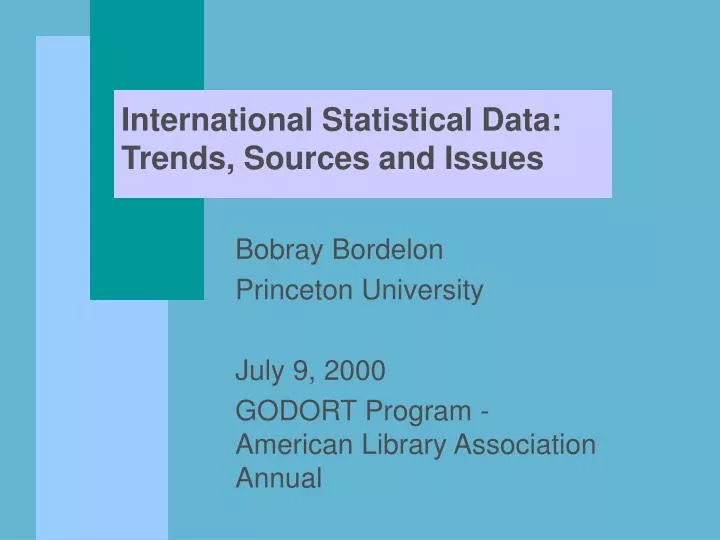 International Statistical Data: Trends, Sources and Issues

Bobray Bordelon
Princeton University

July 9, 2000
GODORT Program - American Library Association Annual